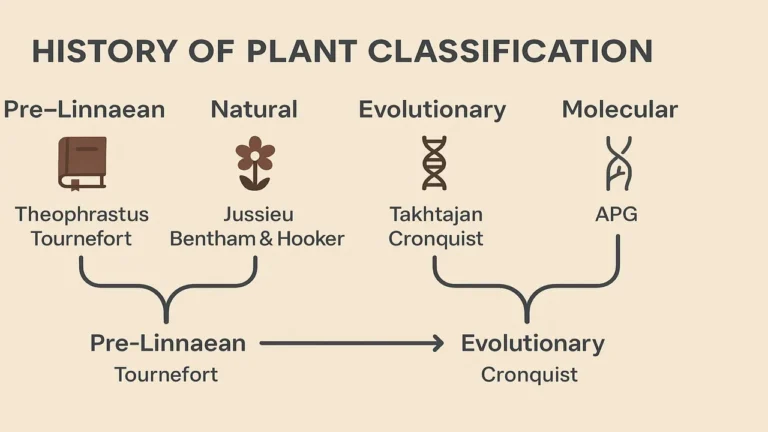 HISTORY OF PLANT CLASSIFICATION

Pre–Linnaean

Theophrastus
Tournefort

Natural

Jussieu
Bentham & Hooker

Evolutionary

Takhtajan
Cronquist

Molecular

APG

Pre–Linnaean
Tournefort

Evolutionary
Cronquist